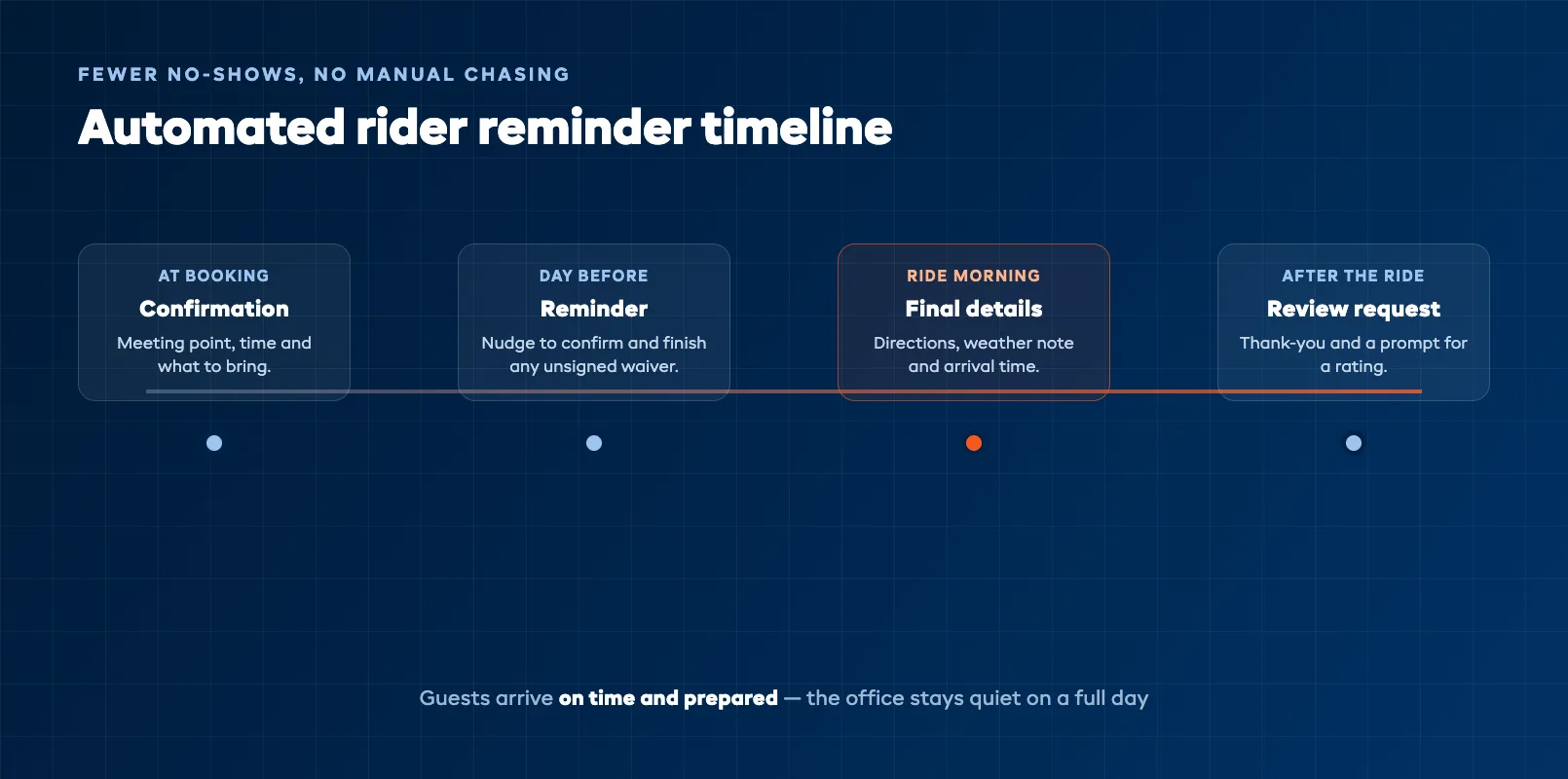 FEWER NO-SHOWS, NO MANUAL CHASING

Automated rider reminder timeline

AT BOOKING
Confirmation
Meeting point, time and what to bring.

DAY BEFORE
Reminder
Nudge to confirm and finish any unsigned waiver.

RIDE MORNING
Final details
Directions, weather note and arrival time.

AFTER THE RIDE
Review request
Thank-you and a prompt for a rating.

Guests arrive on time and prepared — the office stays quiet on a full day